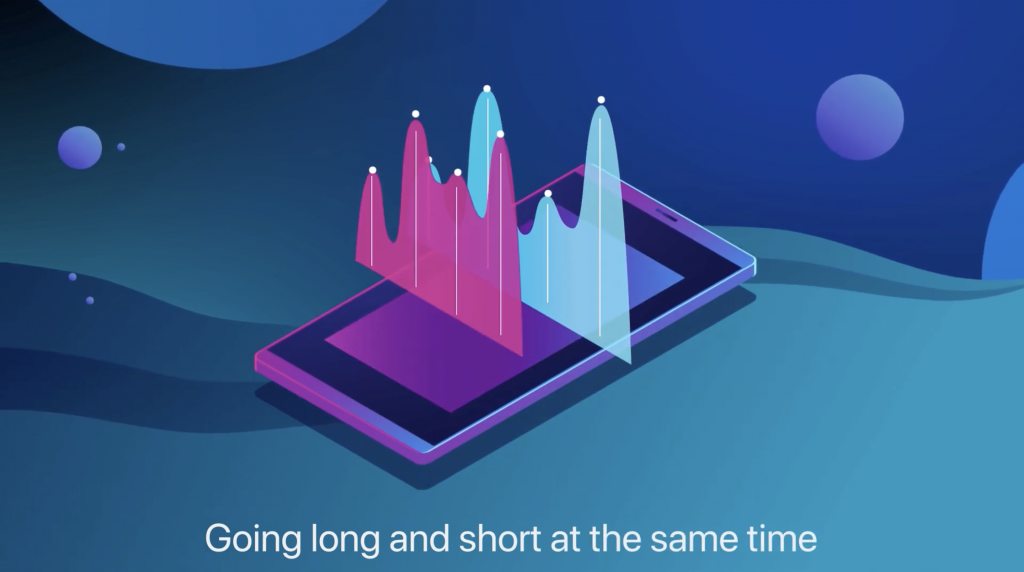 Going long and short at the same time